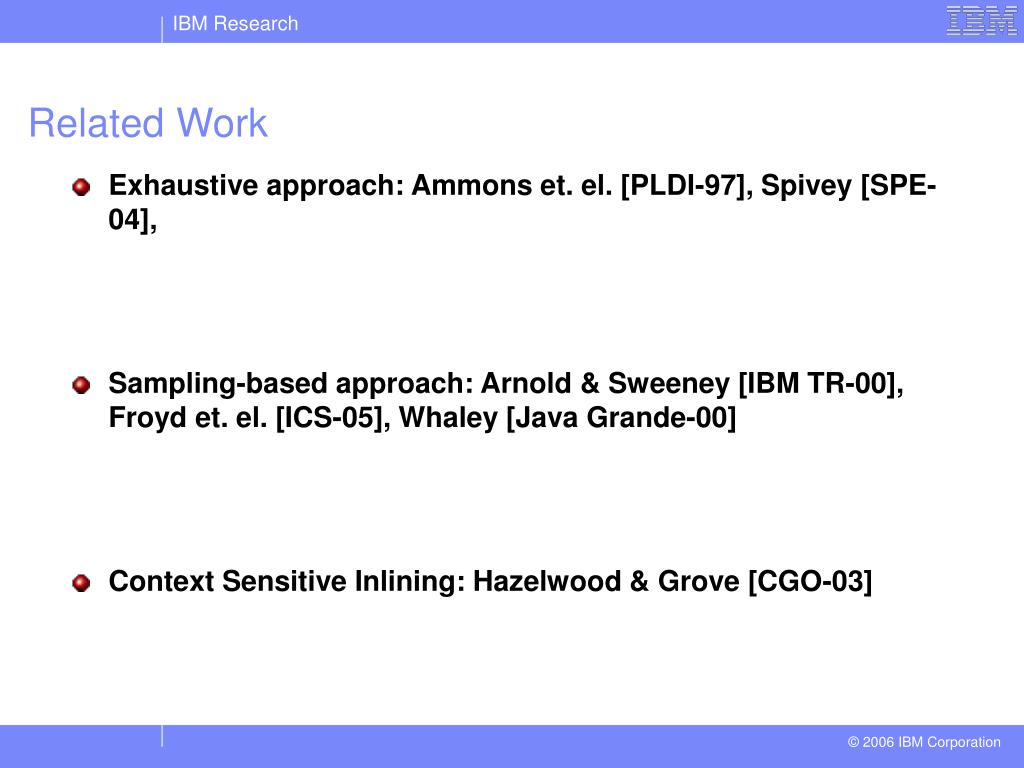 IBM Research

IBM

Related Work

Exhaustive approach: Ammons et. el. [PLDI-97], Spivey [SPE-04],

Sampling-based approach: Arnold & Sweeney [IBM TR-00], Froyd et. el. [ICS-05], Whaley [Java Grande-00]

Context Sensitive Inlining: Hazelwood & Grove [CGO-03]

© 2006 IBM Corporation